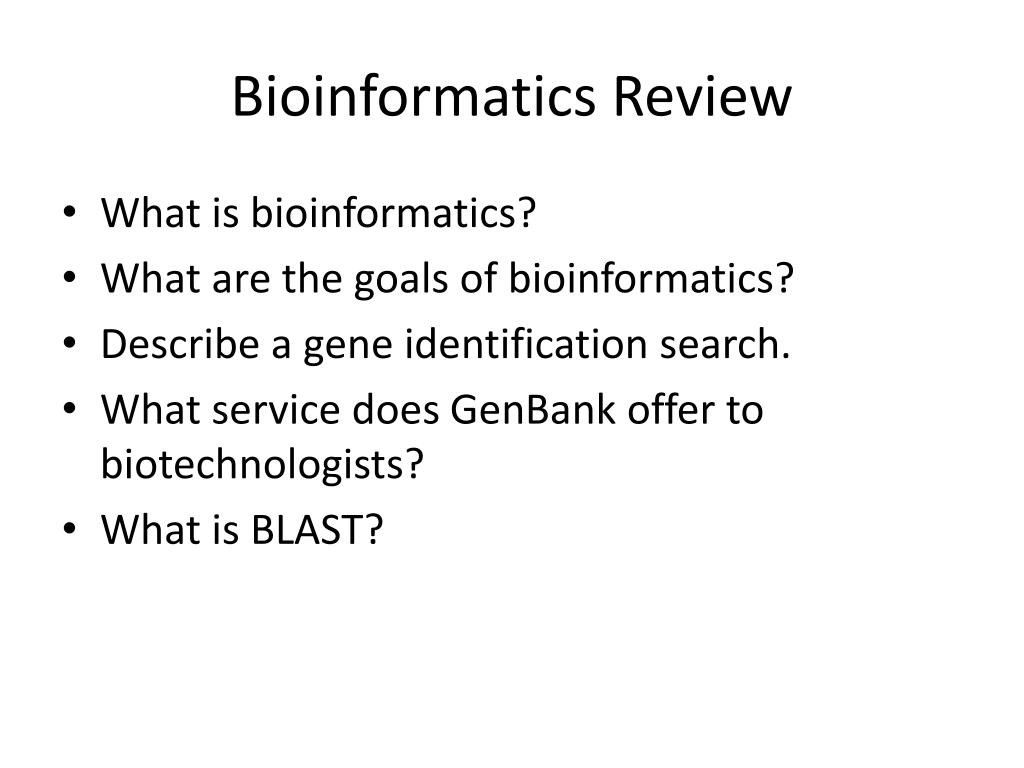 Bioinformatics Review

• What is bioinformatics?
• What are the goals of bioinformatics?
• Describe a gene identification search.
• What service does GenBank offer to biotechnologists?
• What is BLAST?